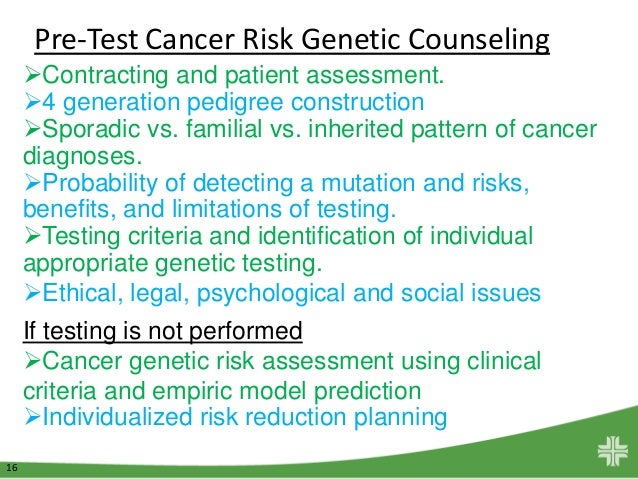 Pre-Test Cancer Risk Genetic Counseling

➢Contracting and patient assessment.
➢4 generation pedigree construction
➢Sporadic vs. familial vs. inherited pattern of cancer diagnoses.
➢Probability of detecting a mutation and risks, benefits, and limitations of testing.
➢Testing criteria and identification of individual appropriate genetic testing.
➢Ethical, legal, psychological and social issues

If testing is not performed
➢Cancer genetic risk assessment using clinical criteria and empiric model prediction
➢Individualized risk reduction planning

16